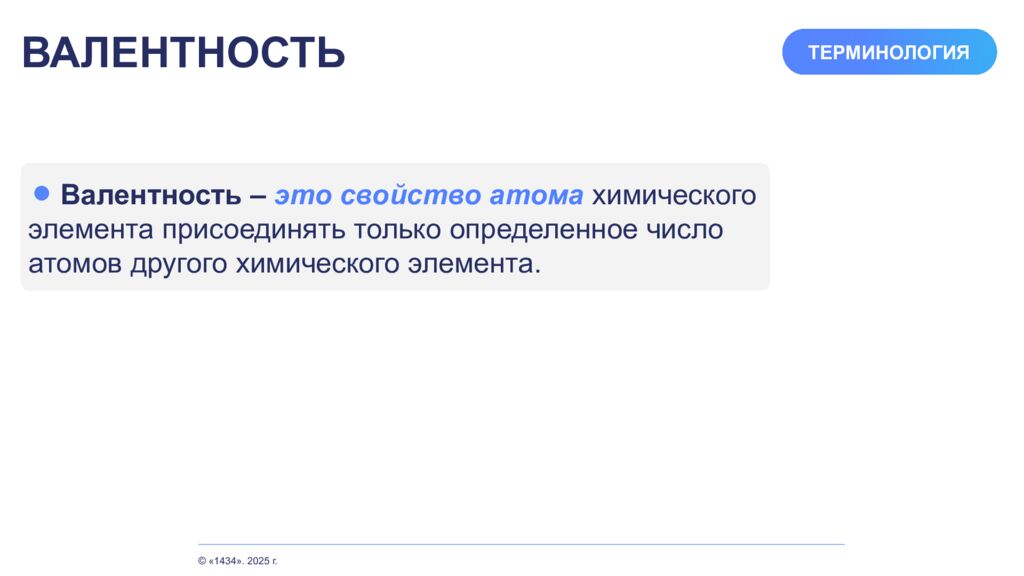 ВАЛЕНТНОСТЬ

ТЕРМИНОЛОГИЯ

Валентность – это свойство атома химического элемента присоединять только определенное число атомов другого химического элемента.

© «1434». 2025 г.